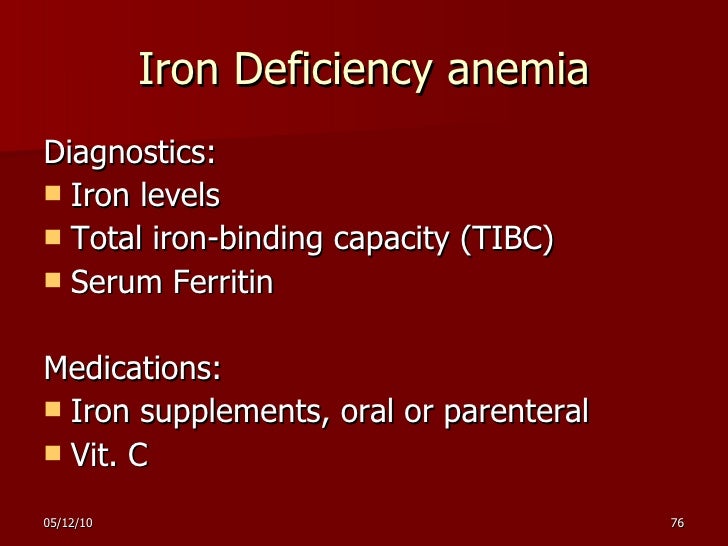 Iron Deficiency anemia

Diagnostics:
- Iron levels
- Total iron-binding capacity (TIBC)
- Serum Ferritin

Medications:
- Iron supplements, oral or parenteral
- Vit. C

05/12/10

76